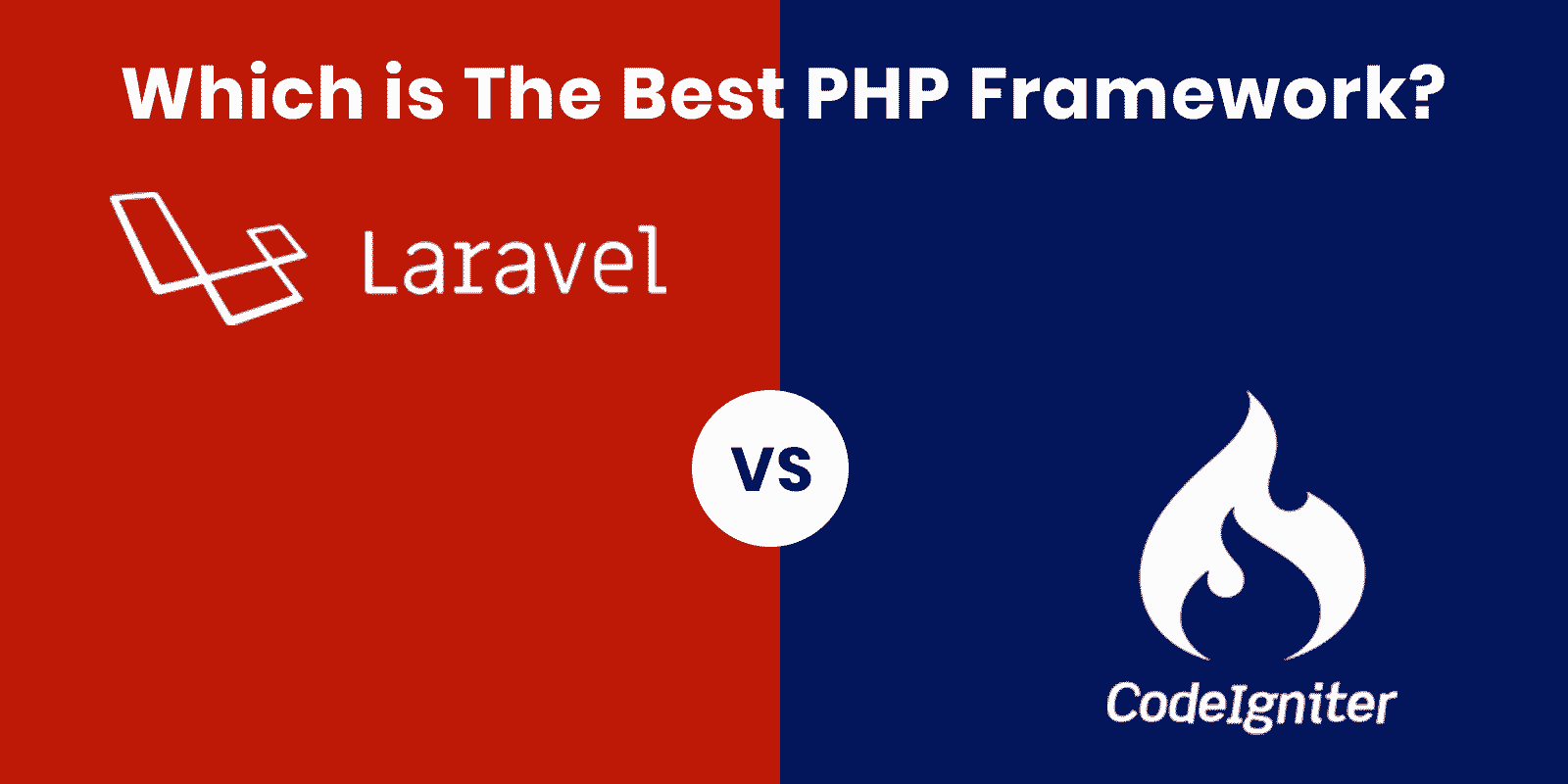 Which is The Best PHP Framework?

Laravel

VS

CodeIgniter